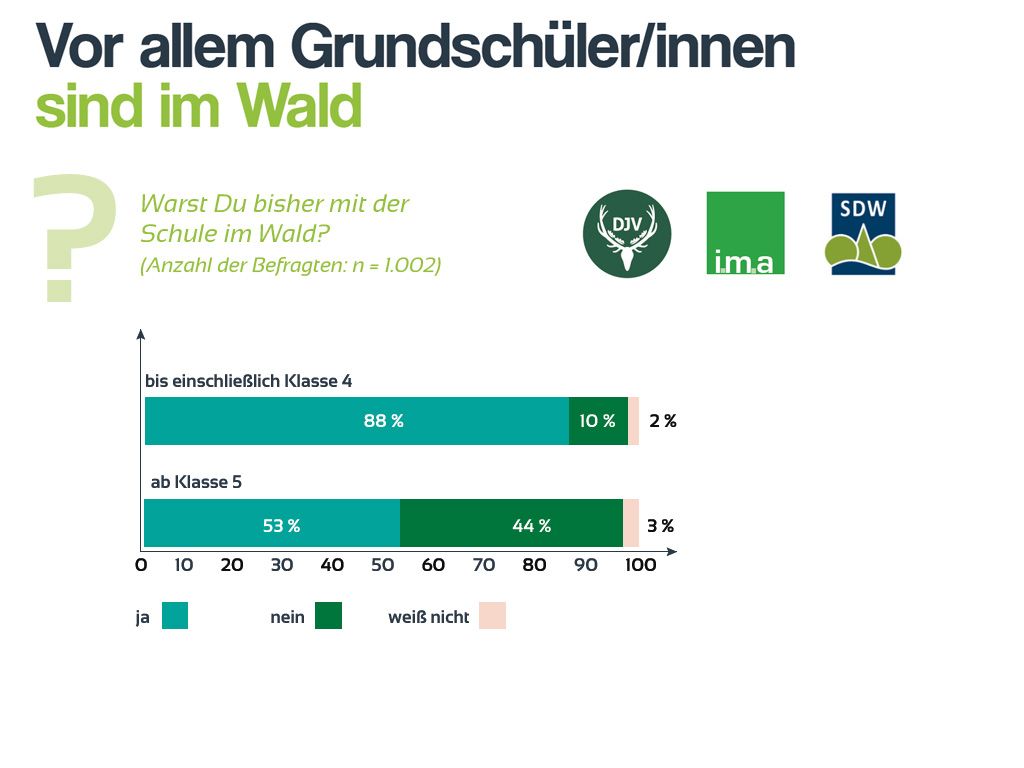 Vor allem Grundschüler/innen sind im Wald

?

Warst Du bisher mit der Schule im Wald?
(Anzahl der Befragten: n = 1.002)

DJV

i.m.a

SDW

bis einschließlich Klasse 4

88 %
10 %
2 %

ab Klasse 5

53 %
44 %
3 %

0 10 20 30 40 50 60 70 80 90 100

ja
nein
weiß nicht